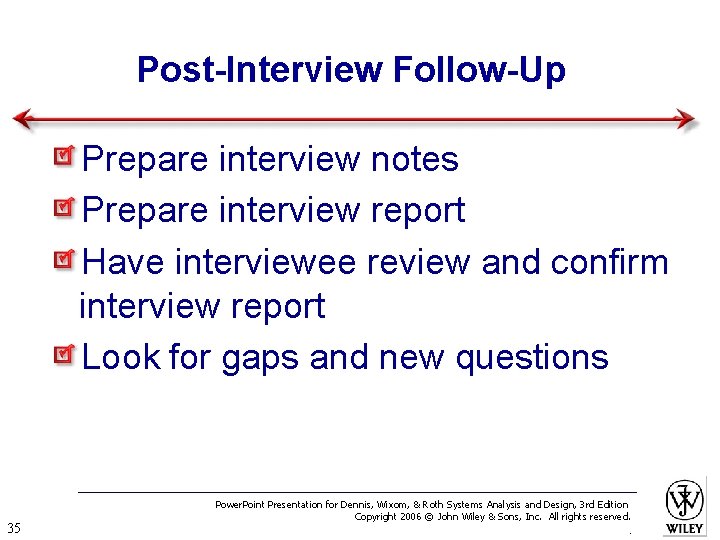 Post-Interview Follow-Up

Prepare interview notes

Prepare interview report

Have interviewee review and confirm interview report

Look for gaps and new questions

PowerPoint Presentation for Dennis, Wixom, & Roth Systems Analysis and Design, 3rd Edition
Copyright 2006 © John Wiley & Sons, Inc. All rights reserved.

35

WILEY